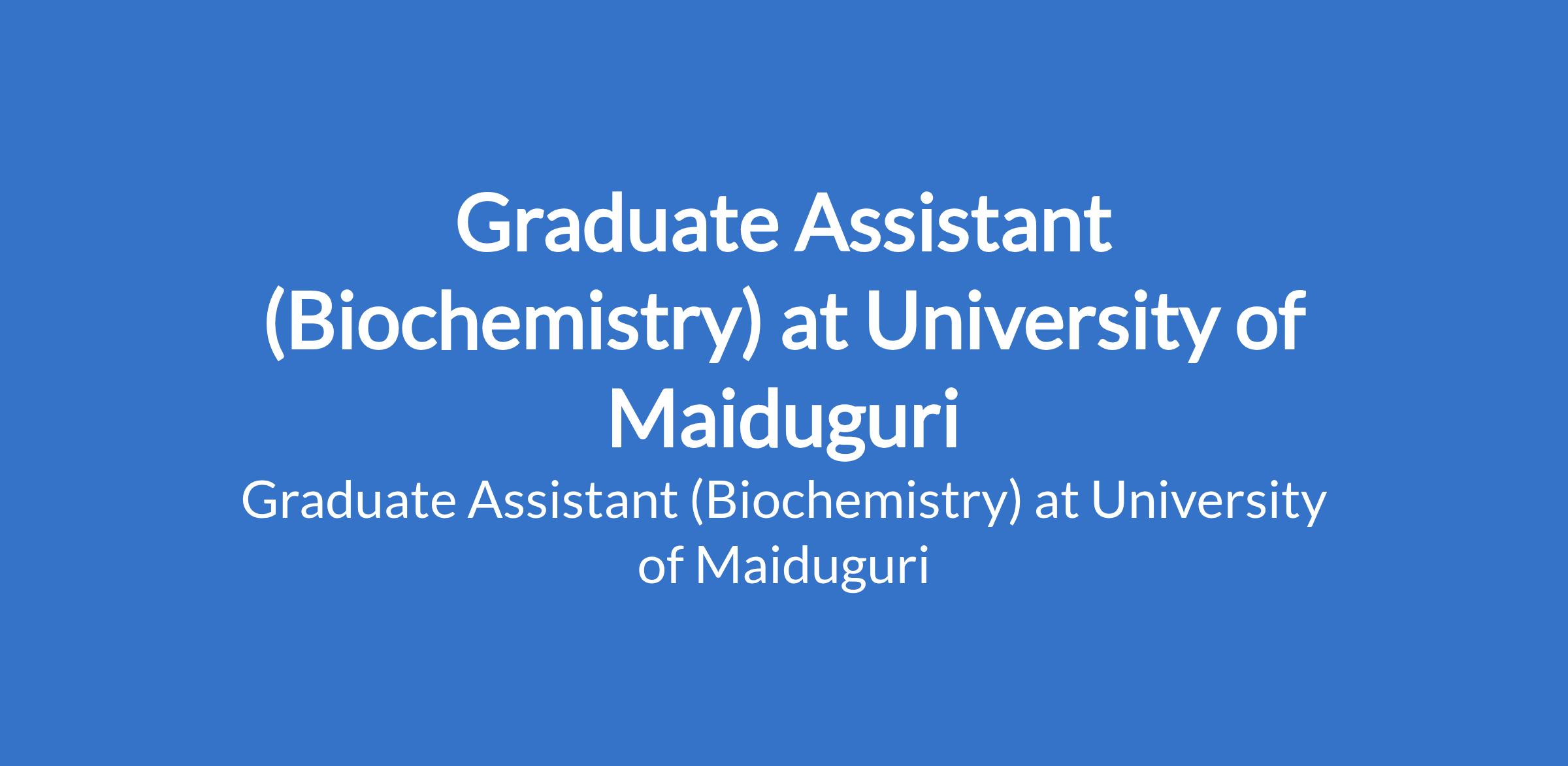 Graduate Assistant (Biochemistry) at University of Maiduguri

Graduate Assistant (Biochemistry) at University of Maiduguri